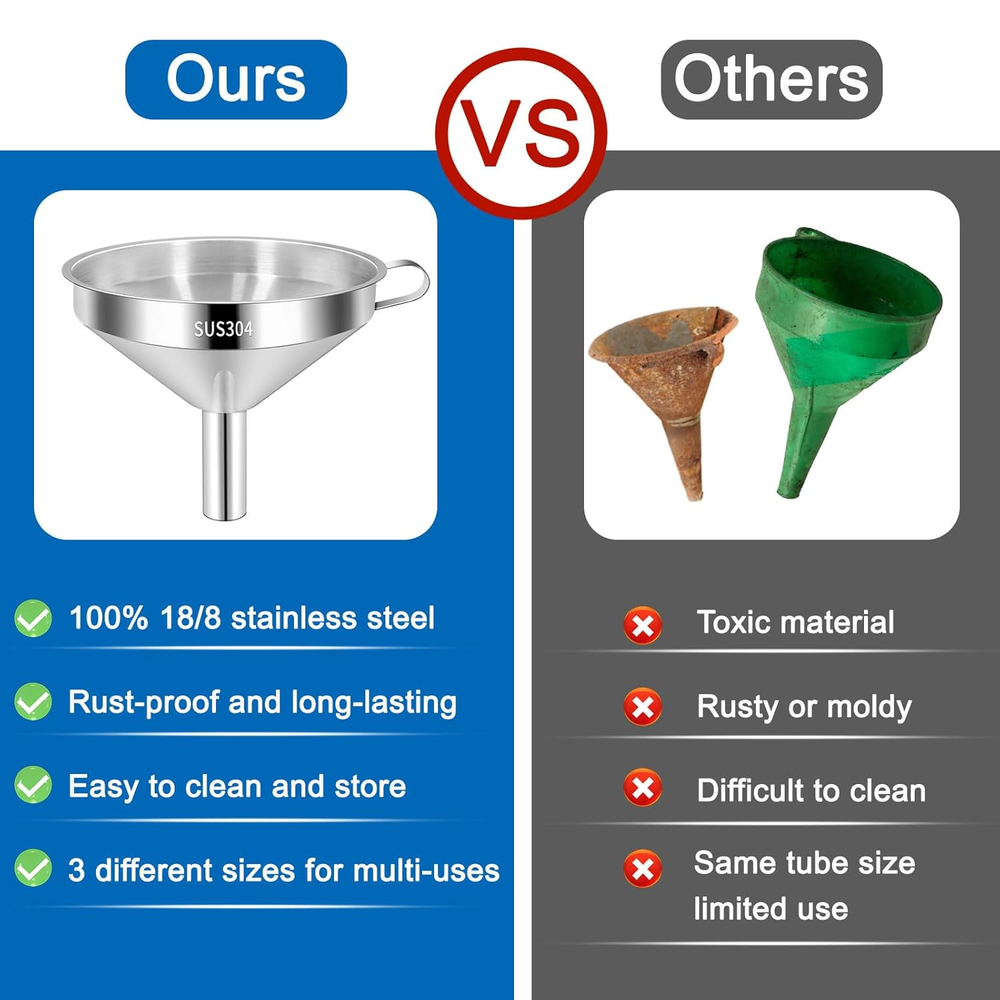 Ours

VS

Others

SUS304

100% 18/8 stainless steel

Rust-proof and long-lasting

Easy to clean and store

3 different sizes for multi-uses

Toxic material

Rusty or moldy

Difficult to clean

Same tube size limited use